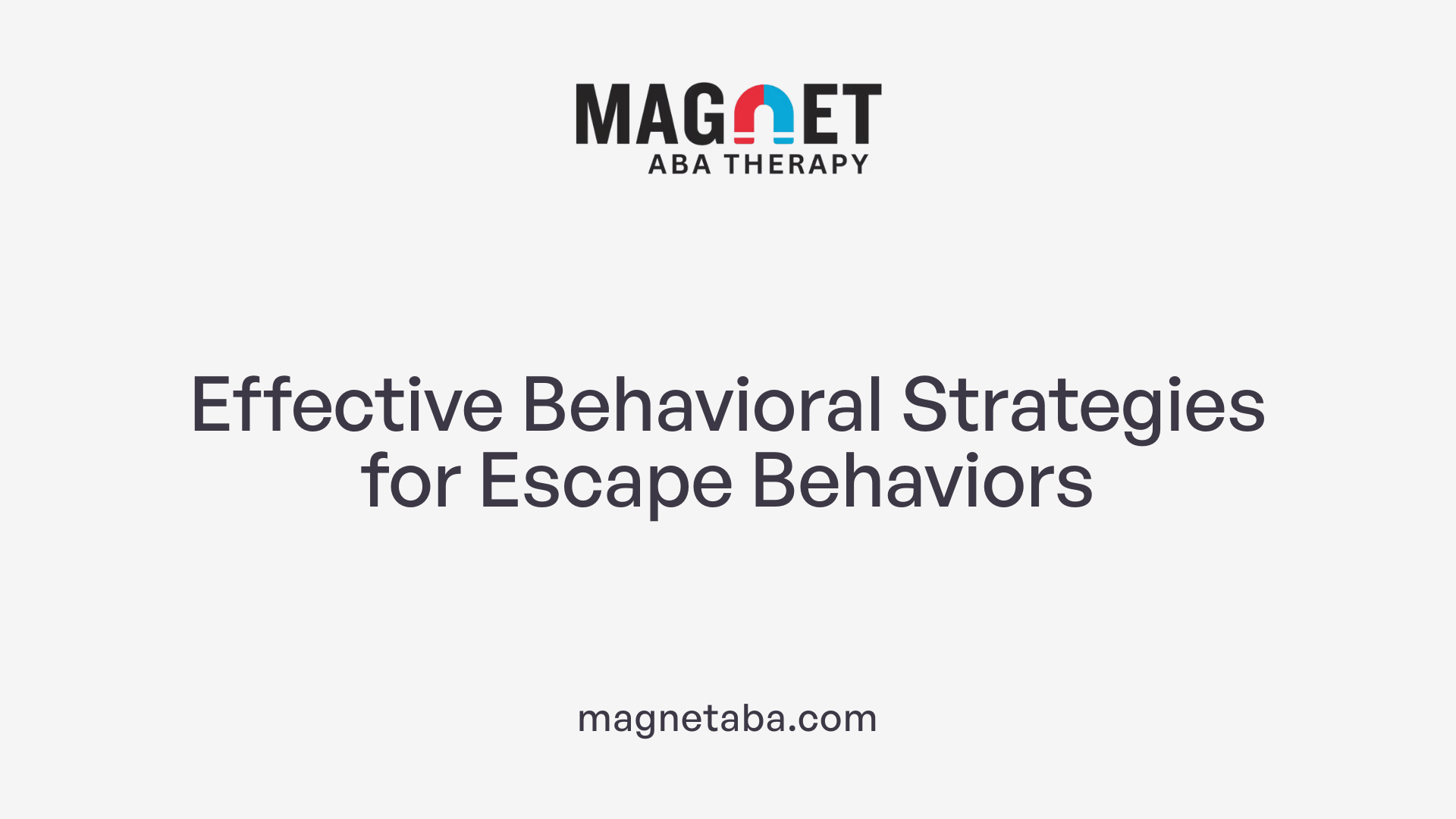 MAGNET
ABA THERAPY

Effective Behavioral Strategies for Escape Behaviors

magnetaba.com